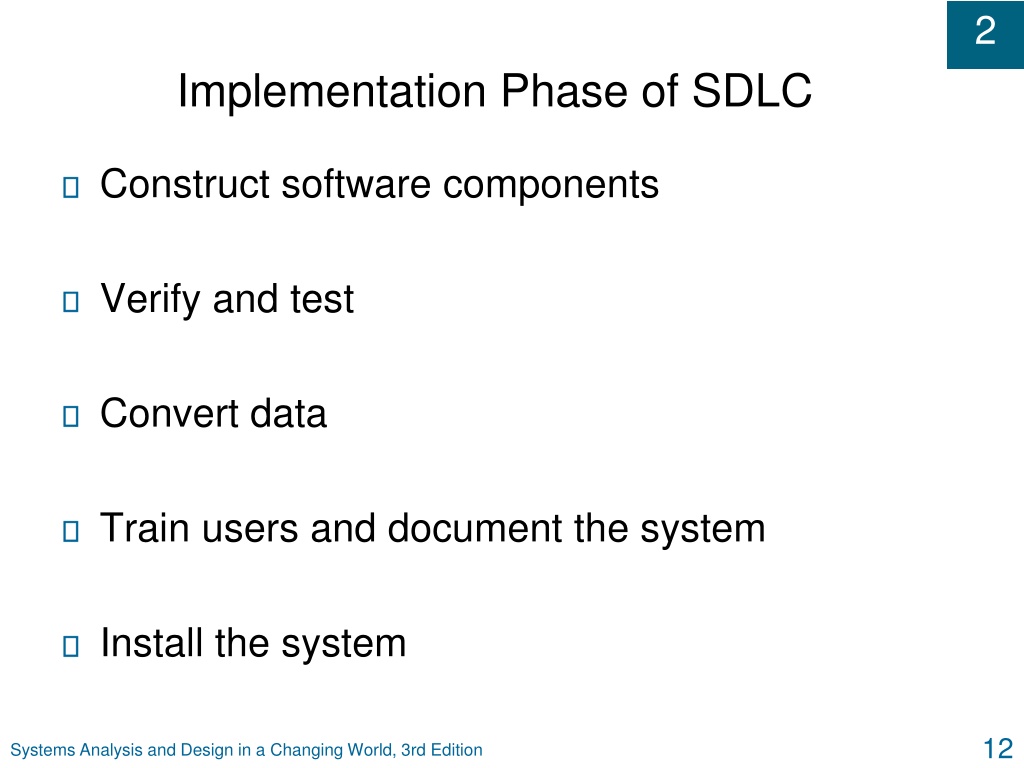 2

Implementation Phase of SDLC

Construct software components

Verify and test

Convert data

Train users and document the system

Install the system

Systems Analysis and Design in a Changing World, 3rd Edition

12